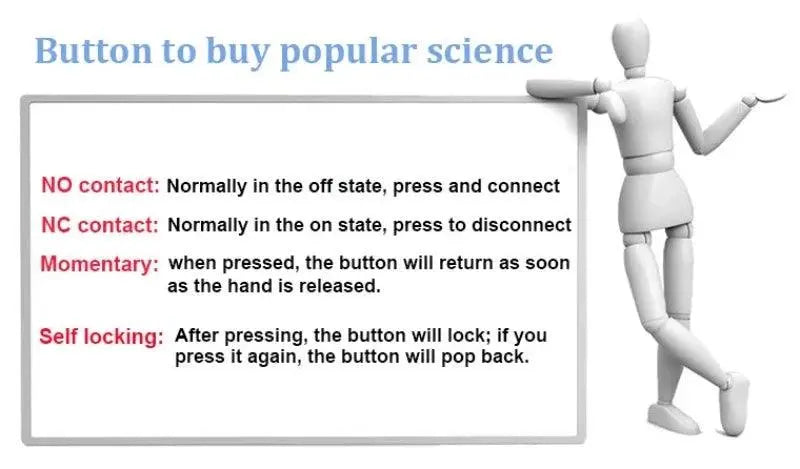 Button to buy popular science

NO contact: Normally in the off state, press and connect

NC contact: Normally in the on state, press to disconnect

Momentary: when pressed, the button will return as soon as the hand is released.

Self locking: After pressing, the button will lock; if you press it again, the button will pop back.